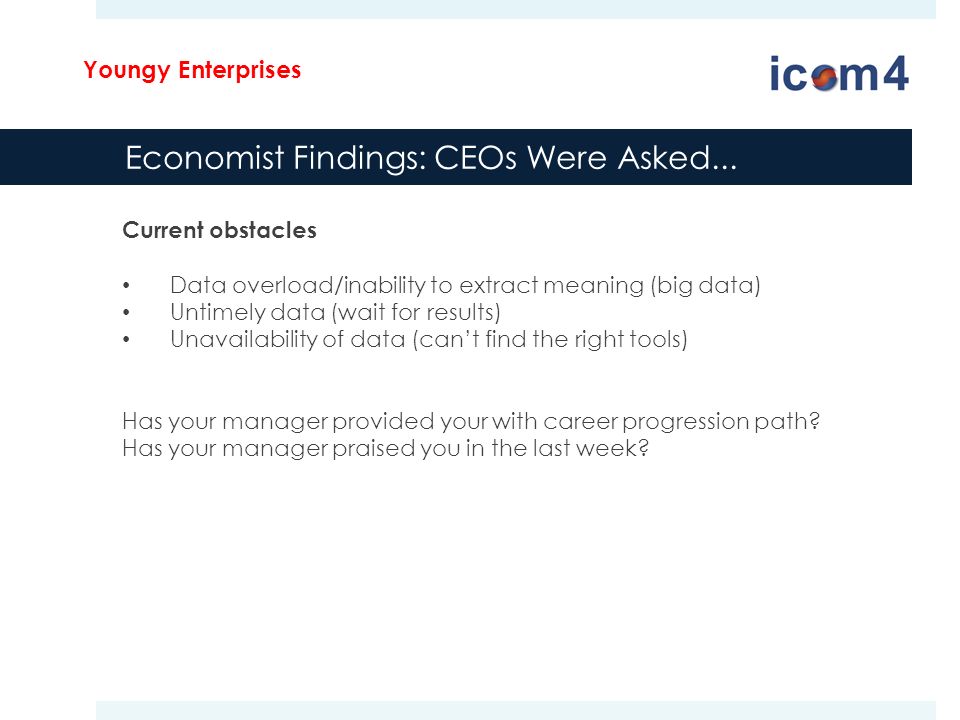 Youngy Enterprises

icom4

Economist Findings: CEOs Were Asked...

Current obstacles

• Data overload/inability to extract meaning (big data)
• Untimely data (wait for results)
• Unavailability of data (can't find the right tools)

Has your manager provided your with career progression path?
Has your manager praised you in the last week?